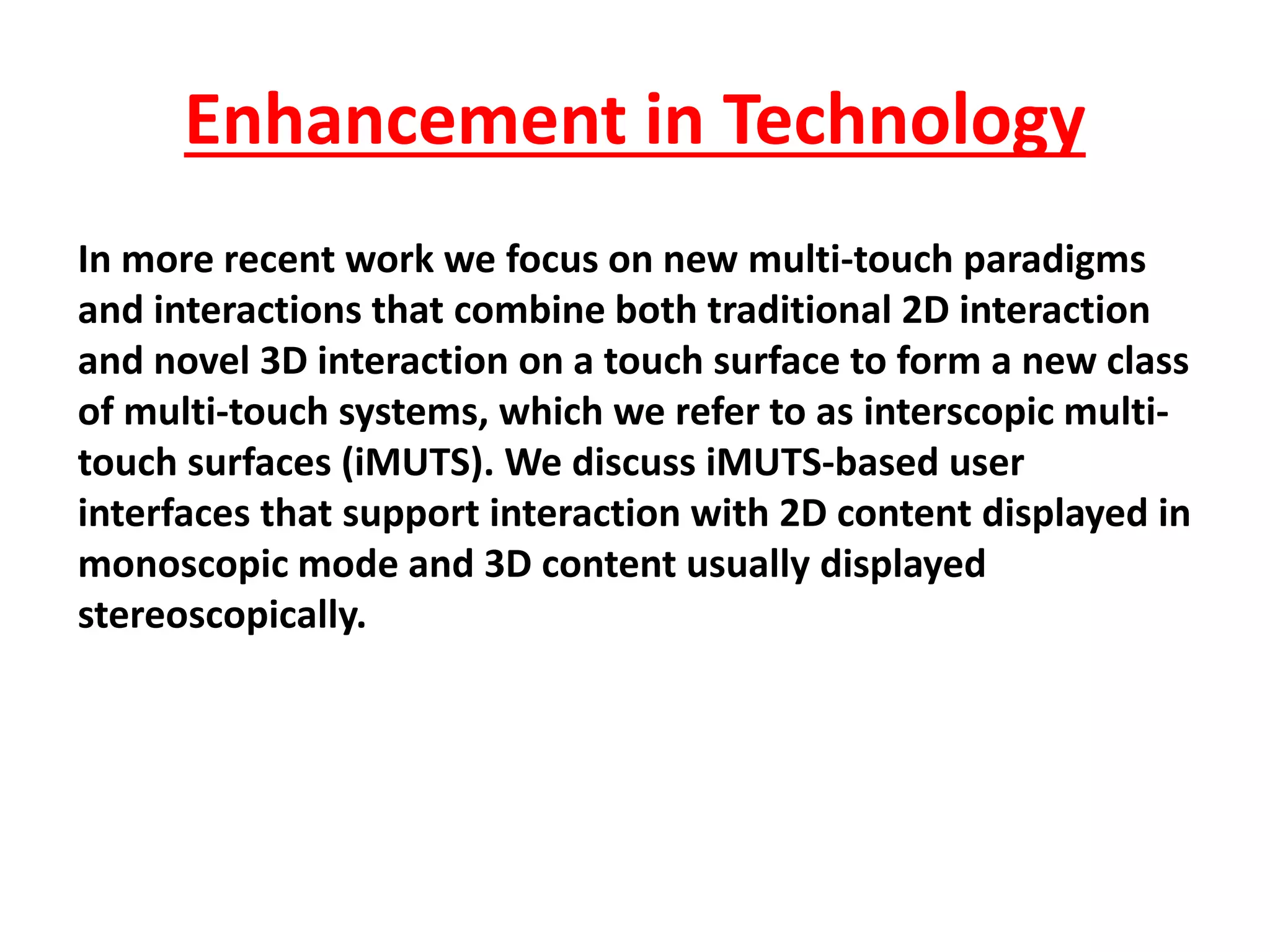 Enhancement in Technology

In more recent work we focus on new multi-touch paradigms and interactions that combine both traditional 2D interaction and novel 3D interaction on a touch surface to form a new class of multi-touch systems, which we refer to as interscopic multi-touch surfaces (iMUTS). We discuss iMUTS-based user interfaces that support interaction with 2D content displayed in monoscopic mode and 3D content usually displayed stereoscopically.